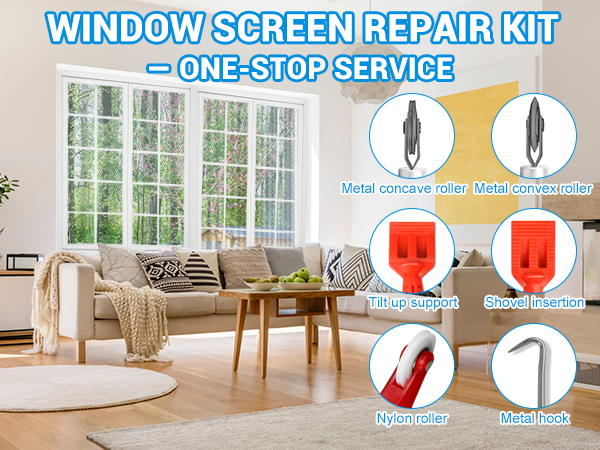 WINDOW SCREEN REPAIR KIT
— ONE-STOP SERVICE

Metal concave roller
Metal convex roller
Tilt up support
Shovel insertion
Nylon roller
Metal hook